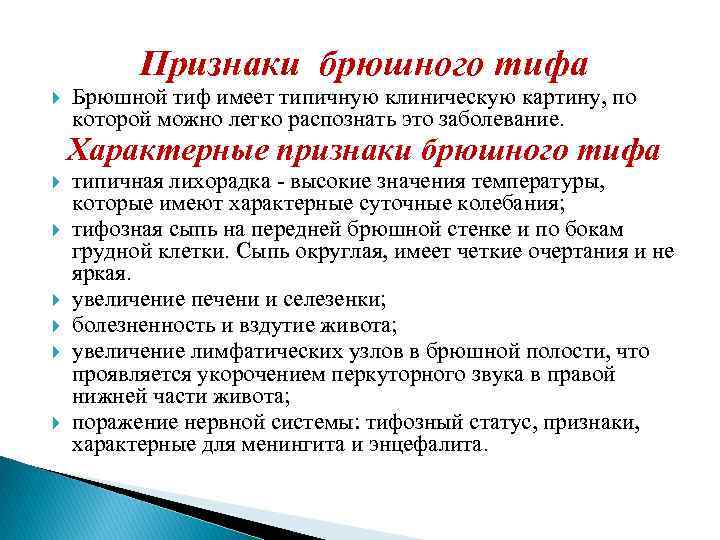 Признаки брюшного тифа

Брюшной тиф имеет типичную клиническую картину, по которой можно легко распознать это заболевание.

Характерные признаки брюшного тифа

типичная лихорадка - высокие значения температуры, которые имеют характерные суточные колебания;

тифозная сыпь на передней брюшной стенке и по бокам грудной клетки. Сыпь округлая, имеет четкие очертания и не яркая.

увеличение печени и селезенки;

болезненность и вздутие живота;

увеличение лимфатических узлов в брюшной полости, что проявляется укорочением перкуторного звука в правой нижней части живота;

поражение нервной системы: тифозный статус, признаки, характерные для менингита и энцефалита.